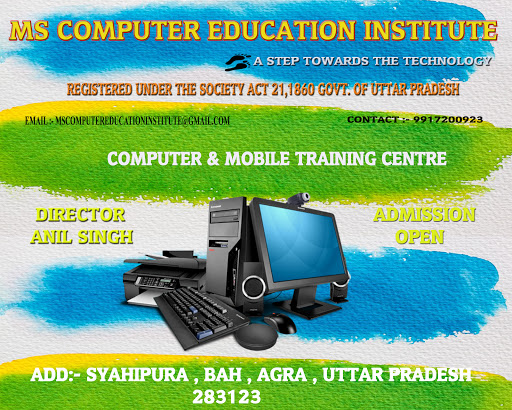 MS COMPUTER EDUCATION INSTITUTE

A STEP TOWARDS THE TECHNOLOGY

REGISTERED UNDER THE SOCIETY ACT 21,1860 GOVT. OF UTTAR PRADESH

EMAIL :- MSCOMPUTEREDUCATIONINSTITUTE@GMAIL.COM

CONTACT :- 9917200923

COMPUTER & MOBILE TRAINING CENTRE

DIRECTOR
ANIL SINGH

ADMISSION
OPEN

ADD:- SYAHIPURA , BAH , AGRA , UTTAR PRADESH 283123